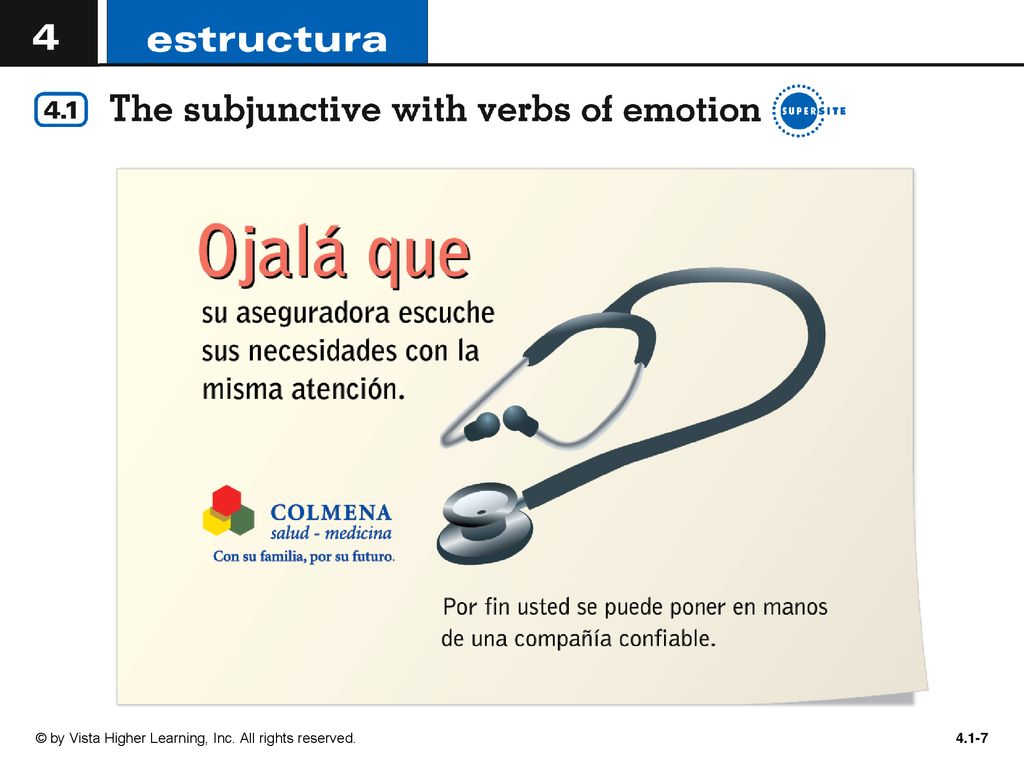 4 estructura

4.1 The subjunctive with verbs of emotion SUPERSITE

Ojalá que

su aseguradora escuche sus necesidades con la misma atención.

COLMENA
salud - medicina
Con su familia, por su futuro.

Por fin usted se puede poner en manos de una compañía confiable.

© by Vista Higher Learning, Inc. All rights reserved.

4.1-7